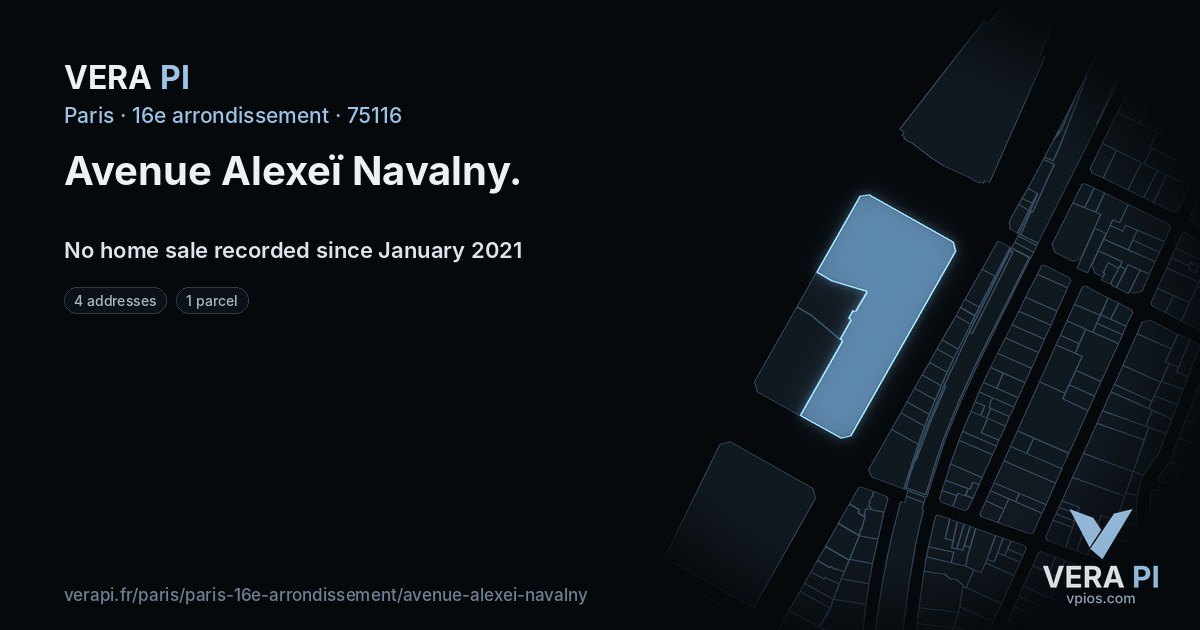 VERA PI

Paris · 16e arrondissement · 75116

Avenue Alexeï Navalny.

No home sale recorded since January 2021

4 addresses

1 parcel

verapi.fr/paris/paris-16e-arrondissement/avenue-alexei-navalny

VERA PI
vpios.com